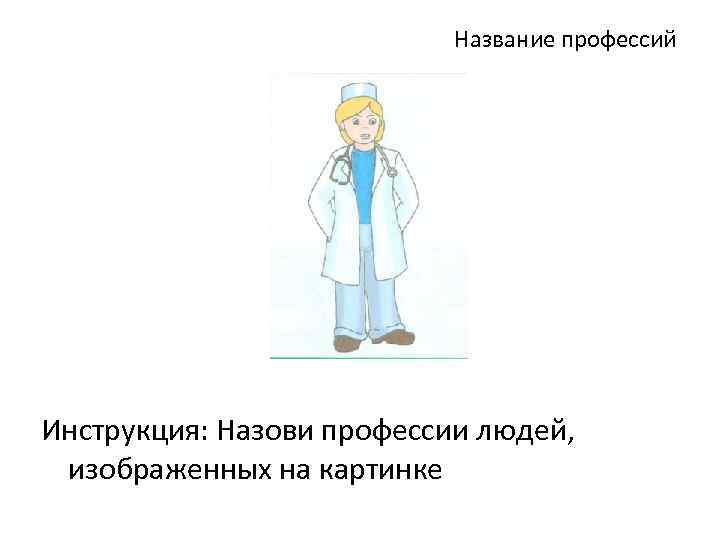 Название профессий

Инструкция: Назови профессии людей, изображенных на картинке